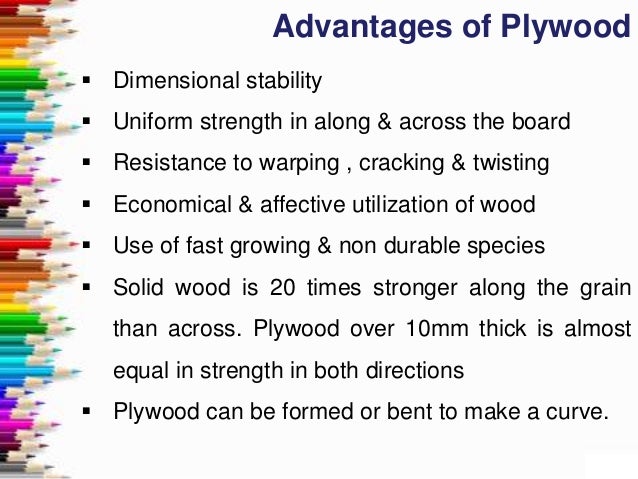 Advantages of Plywood

▪ Dimensional stability
▪ Uniform strength in along & across the board
▪ Resistance to warping , cracking & twisting
▪ Economical & affective utilization of wood
▪ Use of fast growing & non durable species
▪ Solid wood is 20 times stronger along the grain than across. Plywood over 10mm thick is almost equal in strength in both directions
▪ Plywood can be formed or bent to make a curve.